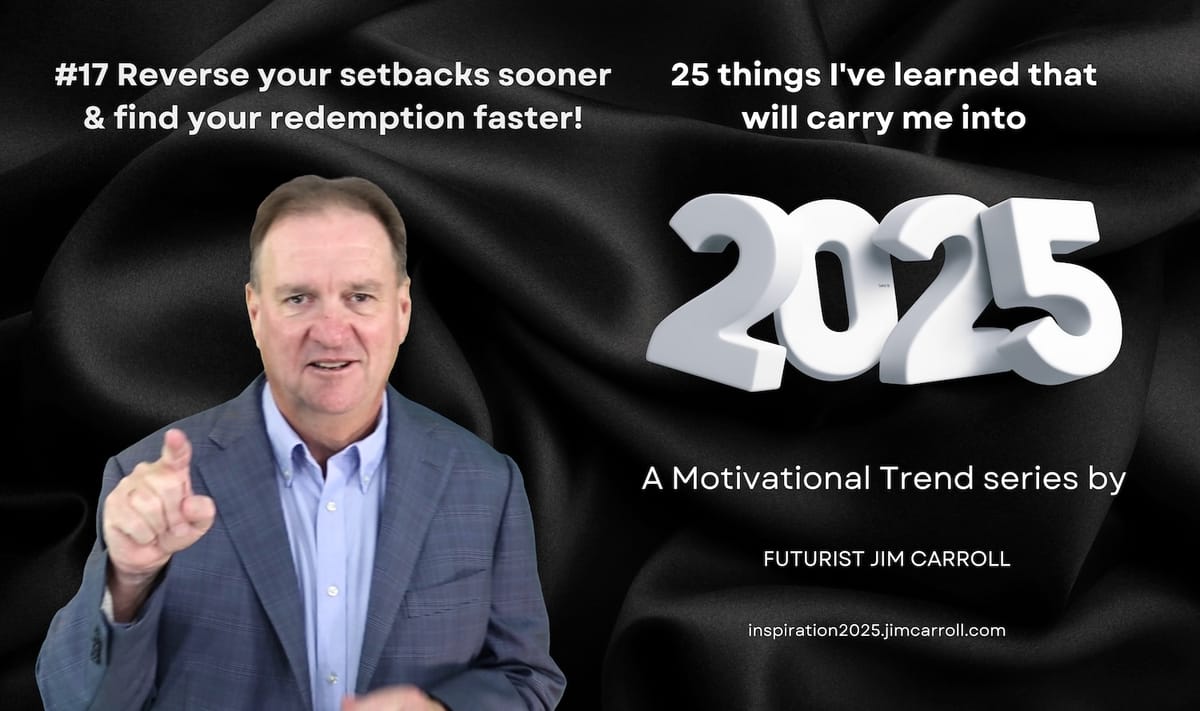 #17 Reverse your setbacks sooner & find your redemption faster!

25 things I've learned that will carry me into

2025

A Motivational Trend series by

FUTURIST JIM CARROLL

inspiration2025.jimcarroll.com